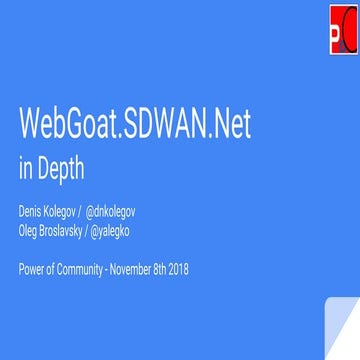 P

WebGoat.SDWAN.Net
in Depth

Denis Kolegov / @dnkolegov
Oleg Broslavsky / @yalegko

Power of Community - November 8th 2018